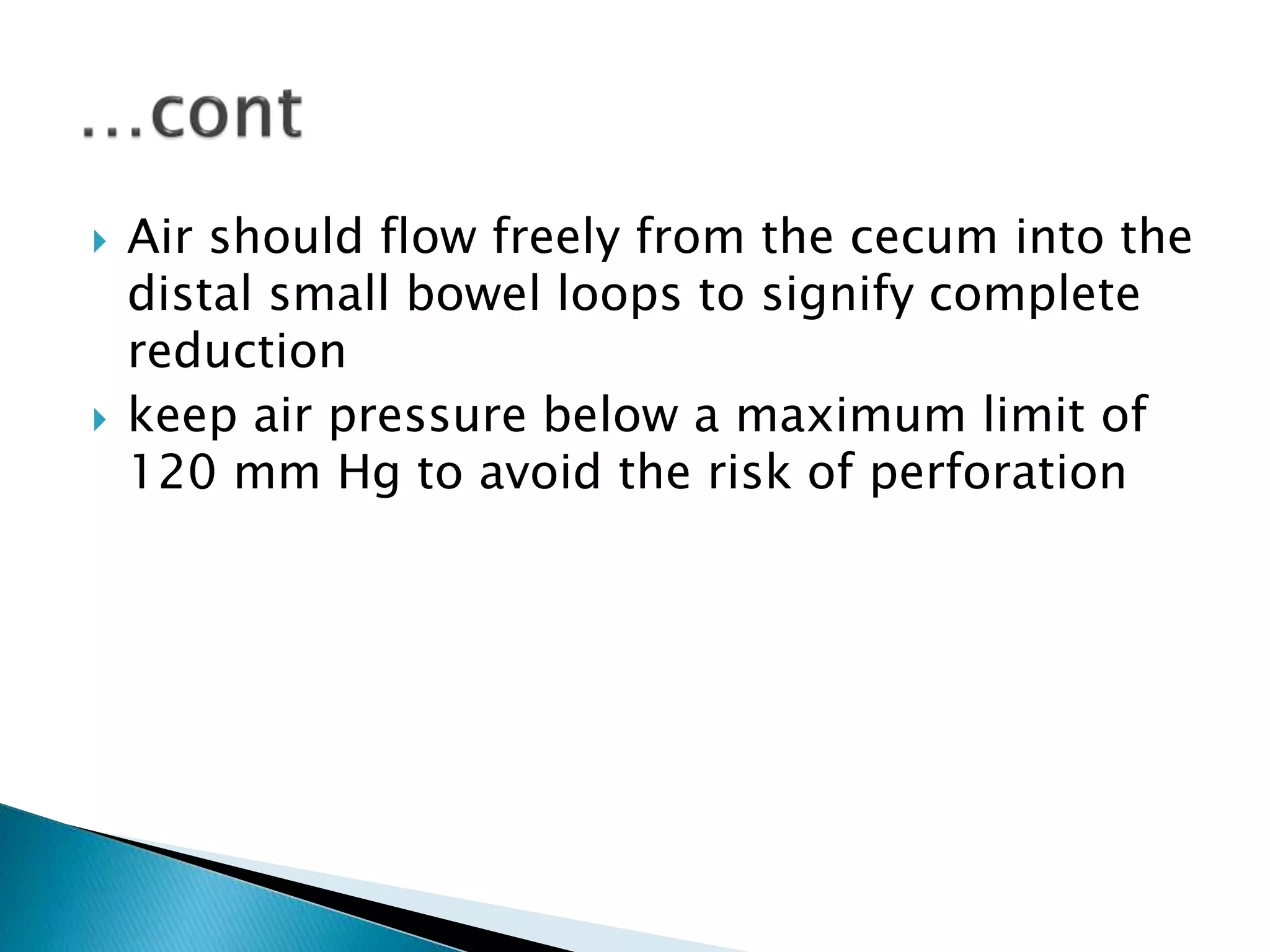 …cont

Air should flow freely from the cecum into the distal small bowel loops to signify complete reduction

keep air pressure below a maximum limit of 120 mm Hg to avoid the risk of perforation